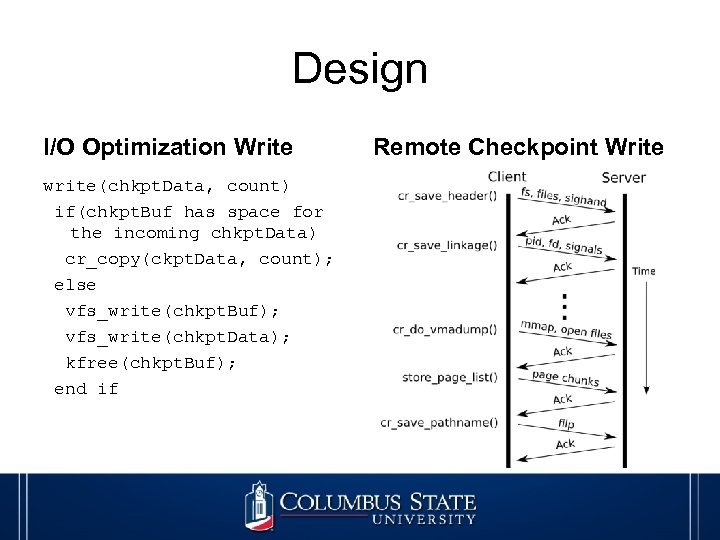 Design

I/O Optimization Write

write(chkptData, count)
if(chkptBuf has space for the incoming chkptData)
cr_copy(ckptData, count);
else
vfs_write(chkptBuf);
vfs_write(chkptData);
kfree(chkptBuf);
end if

Remote Checkpoint Write

Client
Server
cr_save_header()
fs, files, sighand
Ack
cr_save_linkage()
pid, fd, signals
Ack
Time
cr_do_vmadump()
mmap, open files
Ack
store_page_list()
page chunks
Ack
cr_save_pathname()
flip
Ack

COLUMBUS STATE UNIVERSITY